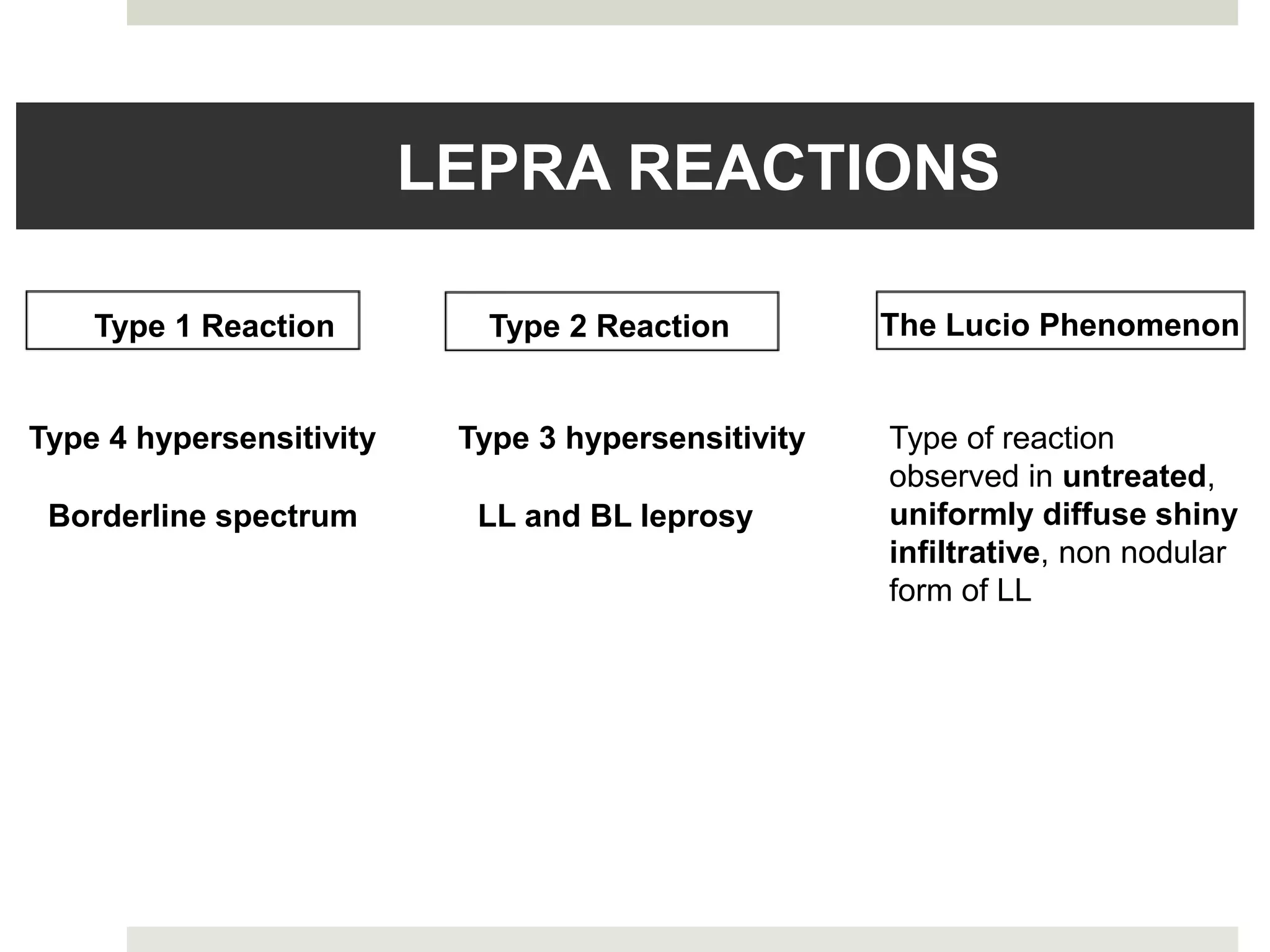 LEPRA REACTIONS

Type 1 Reaction

Type 4 hypersensitivity

Borderline spectrum

Type 2 Reaction

Type 3 hypersensitivity

LL and BL leprosy

The Lucio Phenomenon

Type of reaction observed in untreated, uniformly diffuse shiny infiltrative, non nodular form of LL